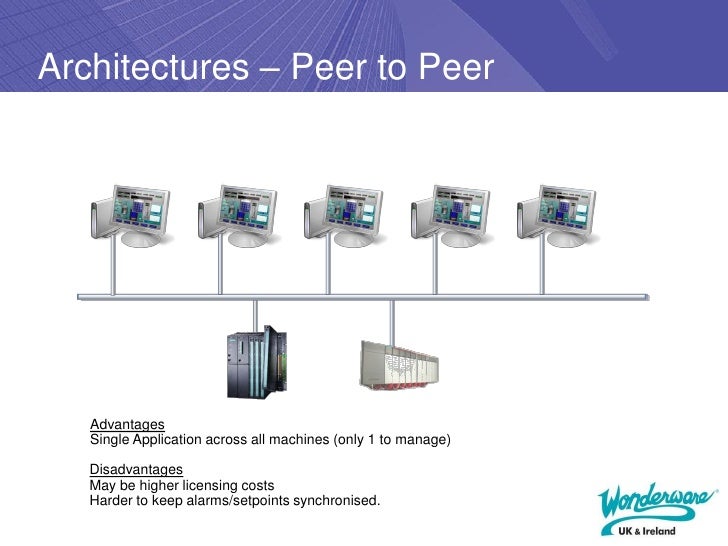 Architectures – Peer to Peer

Advantages
Single Application across all machines (only 1 to manage)

Disadvantages
May be higher licensing costs
Harder to keep alarms/setpoints synchronised.

Wonderware
UK & Ireland